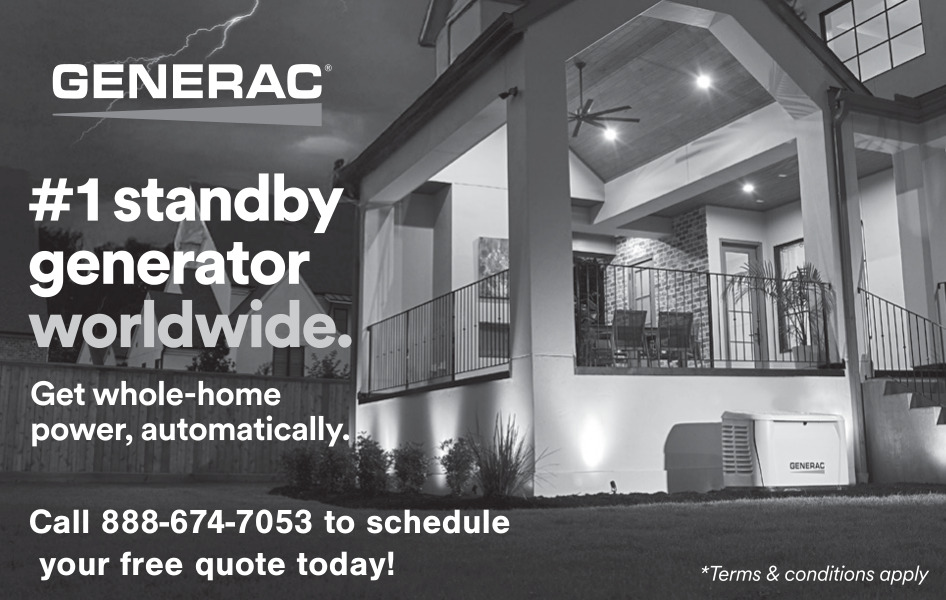 GENERAC®

#1 standby generator worldwide.

Get whole-home power, automatically.

GENERAC

Call 888-674-7053 to schedule your free quote today!

*Terms & conditions apply